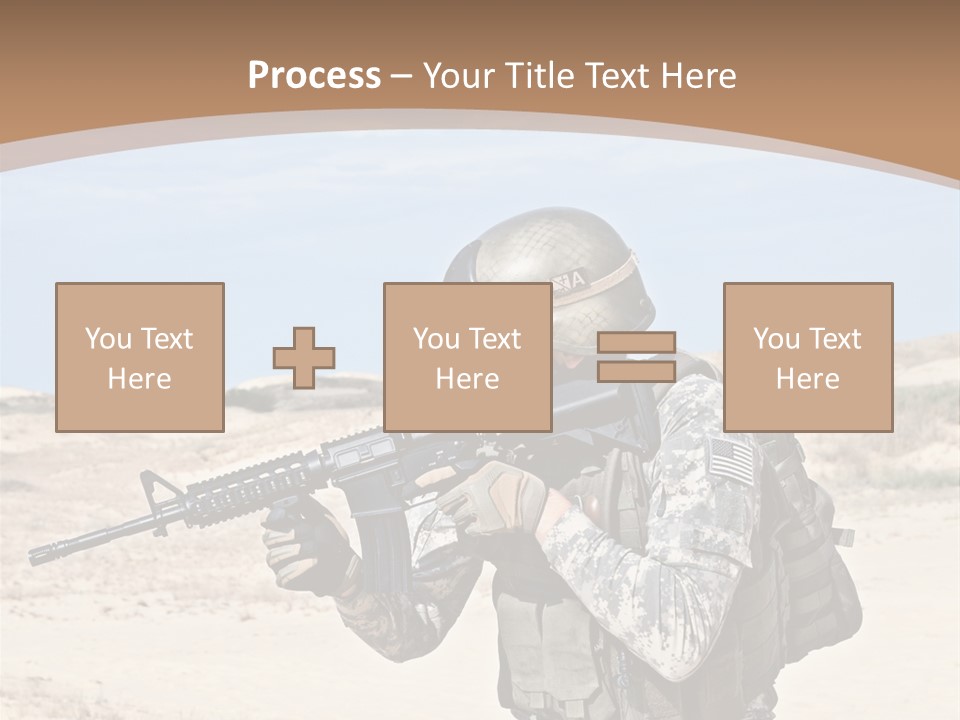 Process – Your Title Text Here

You Text Here

You Text Here

You Text Here